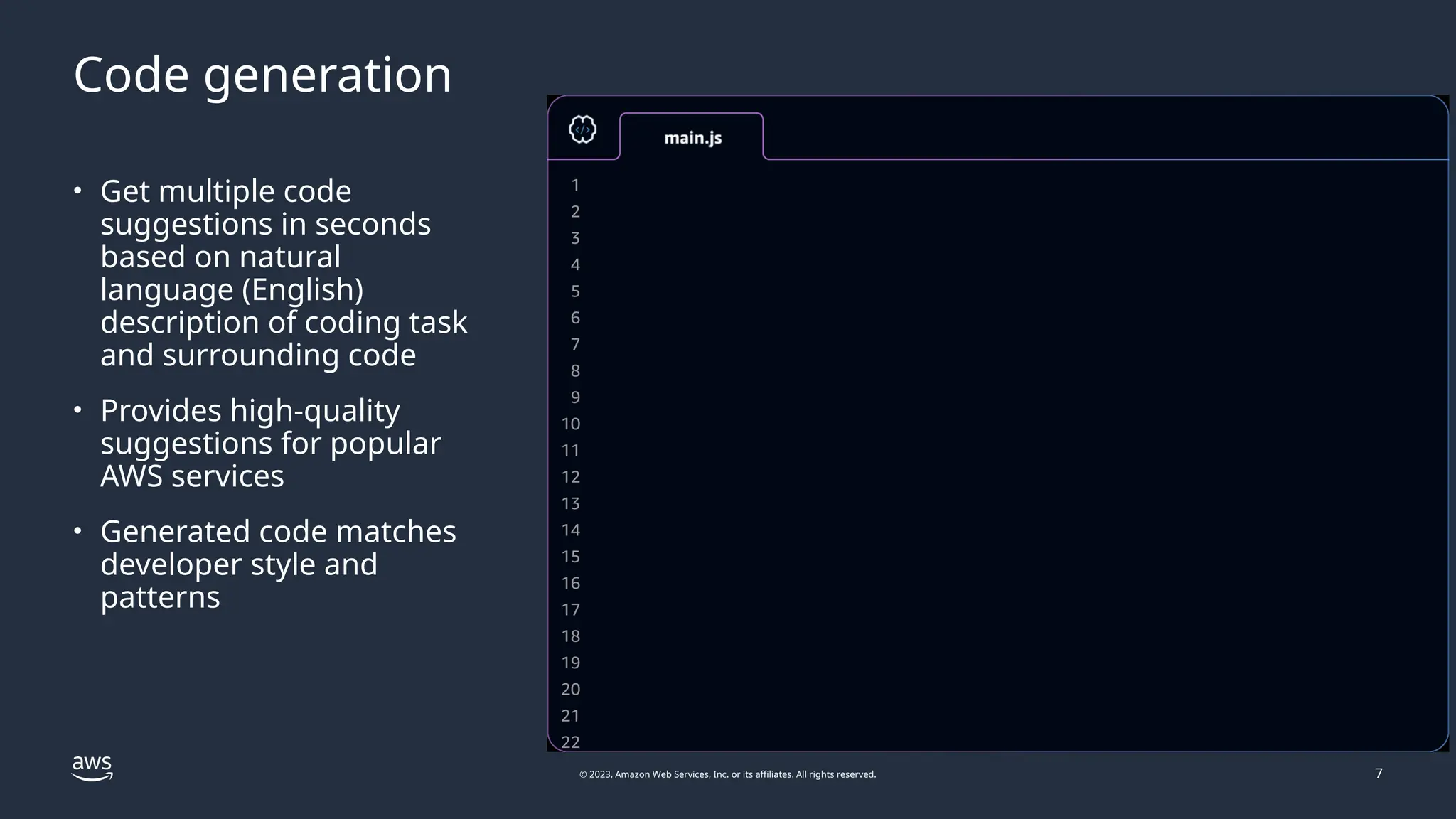 Code generation

• Get multiple code suggestions in seconds based on natural language (English) description of coding task and surrounding code

• Provides high-quality suggestions for popular AWS services

• Generated code matches developer style and patterns

main.js

1
2
3
4
5
6
7
8
9
10
11
12
13
14
15
16
17
18
19
20
21
22

aws

© 2023, Amazon Web Services, Inc. or its affiliates. All rights reserved.

7